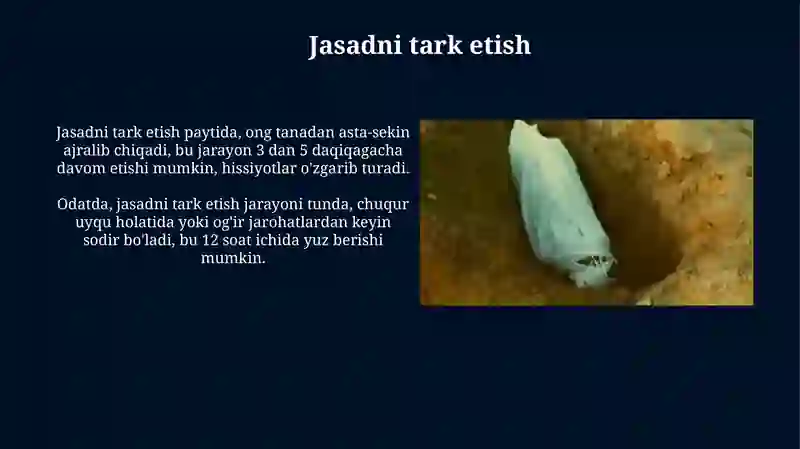 Jasadni tark etish

Jasadni tark etish paytida, ong tanadan asta-sekin ajralib chiqadi, bu jarayon 3 dan 5 daqiqagacha davom etishi mumkin, hissiyotlar o'zgarib turadi.

Odatda, jasadni tark etish jarayoni tunda, chuqur uyqu holatida yoki og'ir jarohatlardan keyin sodir bo'ladi, bu 12 soat ichida yuz berishi mumkin.